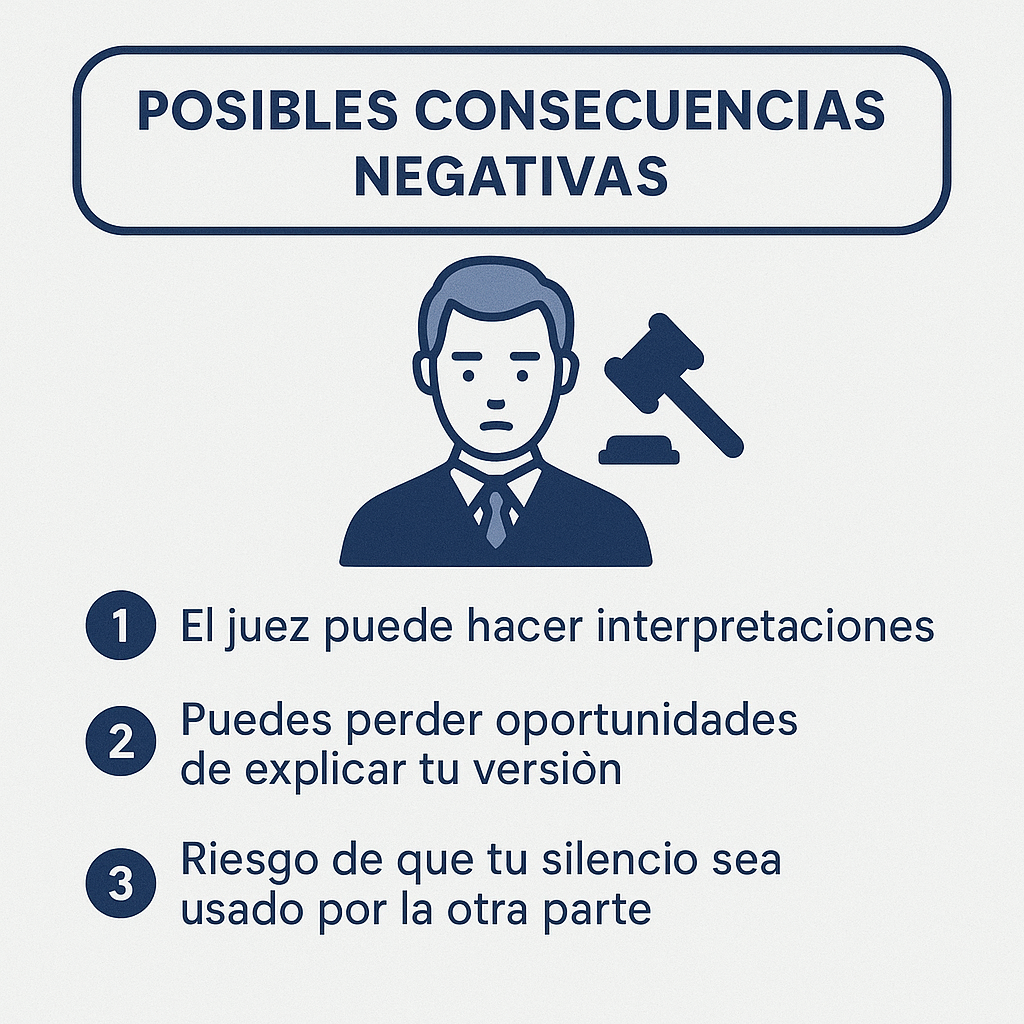 POSIBLES CONSECUENCIAS NEGATIVAS

1 El juez puede hacer interpretaciones

2 Puedes perder oportunidades de explicar tu versiòn

3 Riesgo de que tu silencio sea usado por la otra parte